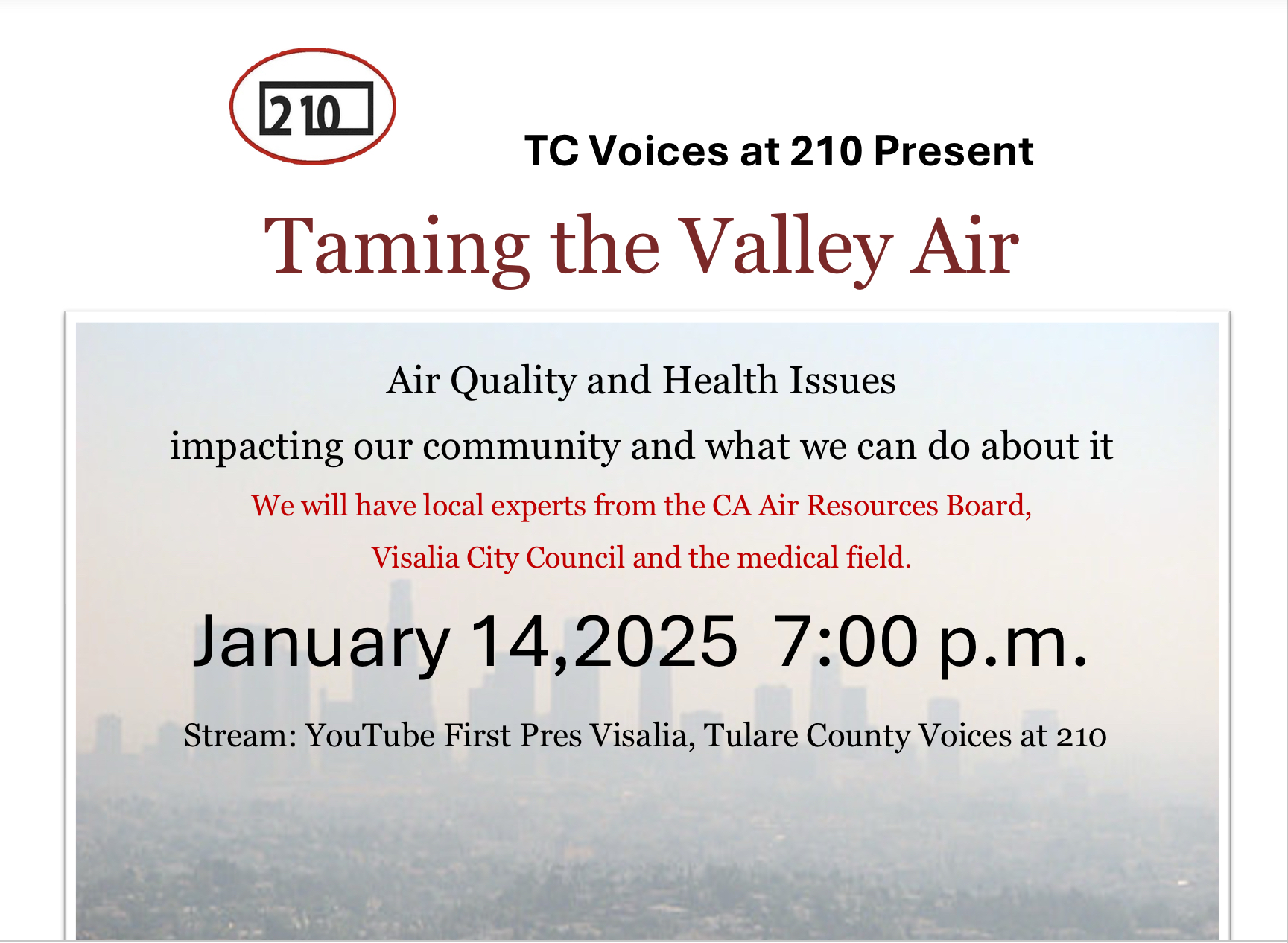 210

TC Voices at 210 Present

Taming the Valley Air

Air Quality and Health Issues

impacting our community and what we can do about it

We will have local experts from the CA Air Resources Board,

Visalia City Council and the medical field.

January 14,2025 7:00 p.m.

Stream: YouTube First Pres Visalia, Tulare County Voices at 210